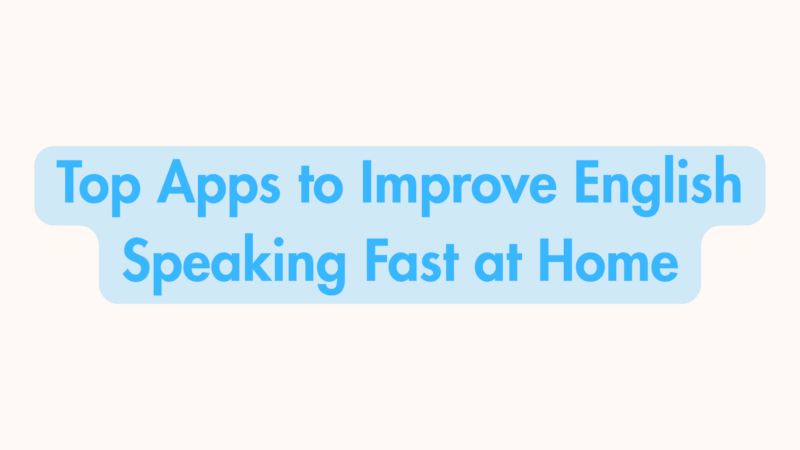 Top Apps to Improve English Speaking Fast at Home